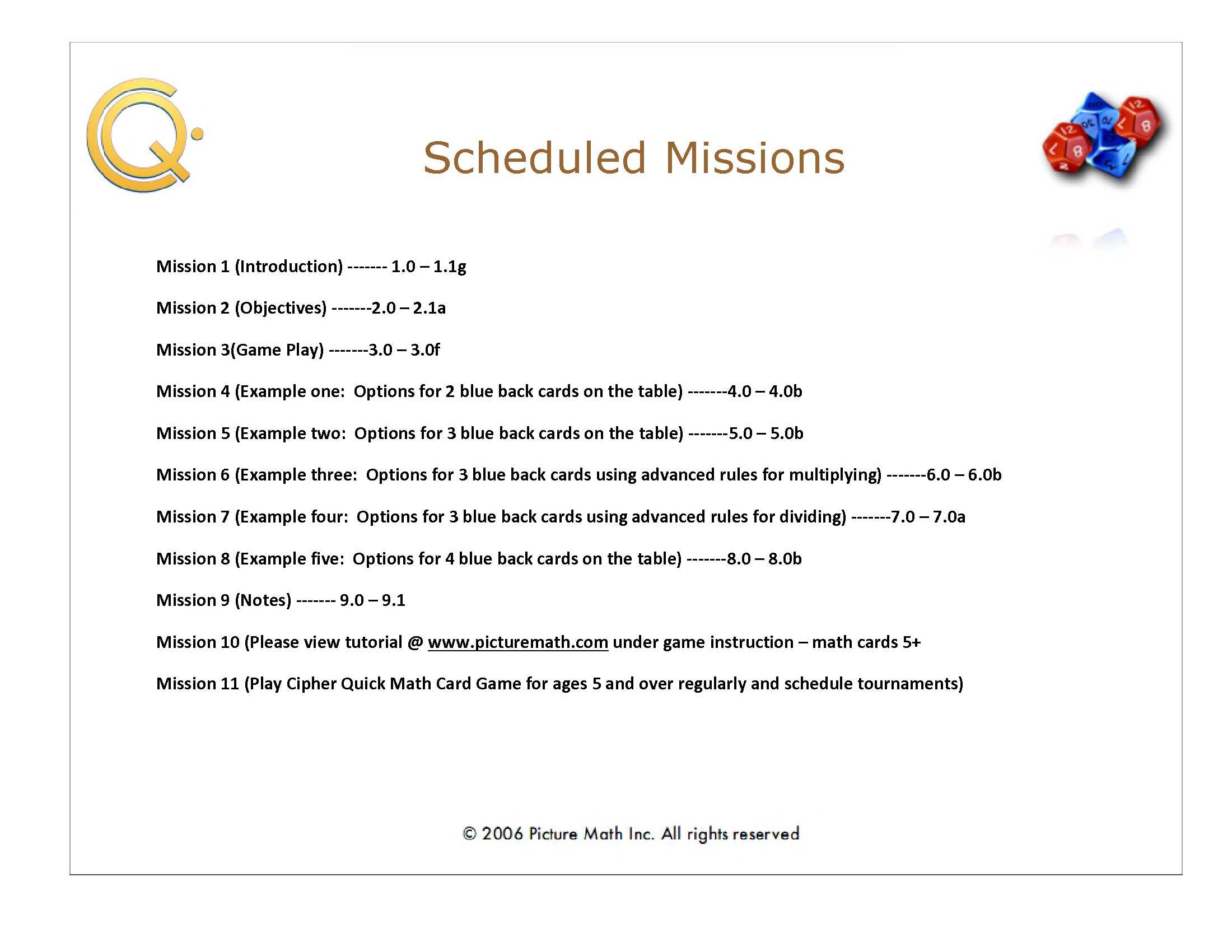 Scheduled Missions

Mission 1 (Introduction) ------- 1.0 – 1.1g

Mission 2 (Objectives) -------2.0 – 2.1a

Mission 3(Game Play) -------3.0 – 3.0f

Mission 4 (Example one: Options for 2 blue back cards on the table) -------4.0 – 4.0b

Mission 5 (Example two: Options for 3 blue back cards on the table) -------5.0 – 5.0b

Mission 6 (Example three: Options for 3 blue back cards using advanced rules for multiplying) -------6.0 – 6.0b

Mission 7 (Example four: Options for 3 blue back cards using advanced rules for dividing) -------7.0 – 7.0a

Mission 8 (Example five: Options for 4 blue back cards on the table) -------8.0 – 8.0b

Mission 9 (Notes) ------- 9.0 – 9.1

Mission 10 (Please view tutorial @ www.picturemath.com under game instruction – math cards 5+

Mission 11 (Play Cipher Quick Math Card Game for ages 5 and over regularly and schedule tournaments)

© 2006 Picture Math Inc. All rights reserved